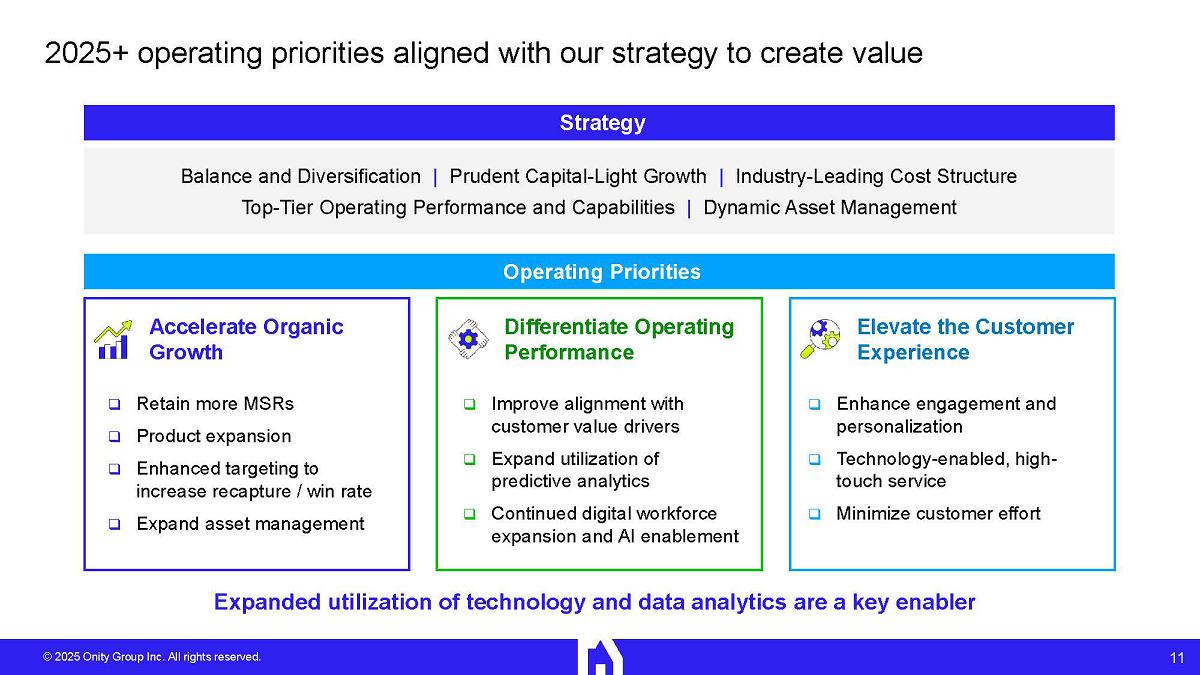 2025+ operating priorities aligned with our strategy to create value

Strategy

Balance and Diversification | Prudent Capital-Light Growth | Industry-Leading Cost Structure
Top-Tier Operating Performance and Capabilities | Dynamic Asset Management

Operating Priorities

Accelerate Organic Growth

❑ Retain more MSRs
❑ Product expansion
❑ Enhanced targeting to increase recapture / win rate
❑ Expand asset management

Differentiate Operating Performance

❑ Improve alignment with customer value drivers
❑ Expand utilization of predictive analytics
❑ Continued digital workforce expansion and AI enablement

Elevate the Customer Experience

❑ Enhance engagement and personalization
❑ Technology-enabled, high-touch service
❑ Minimize customer effort

Expanded utilization of technology and data analytics are a key enabler

© 2025 Onity Group Inc. All rights reserved.

11